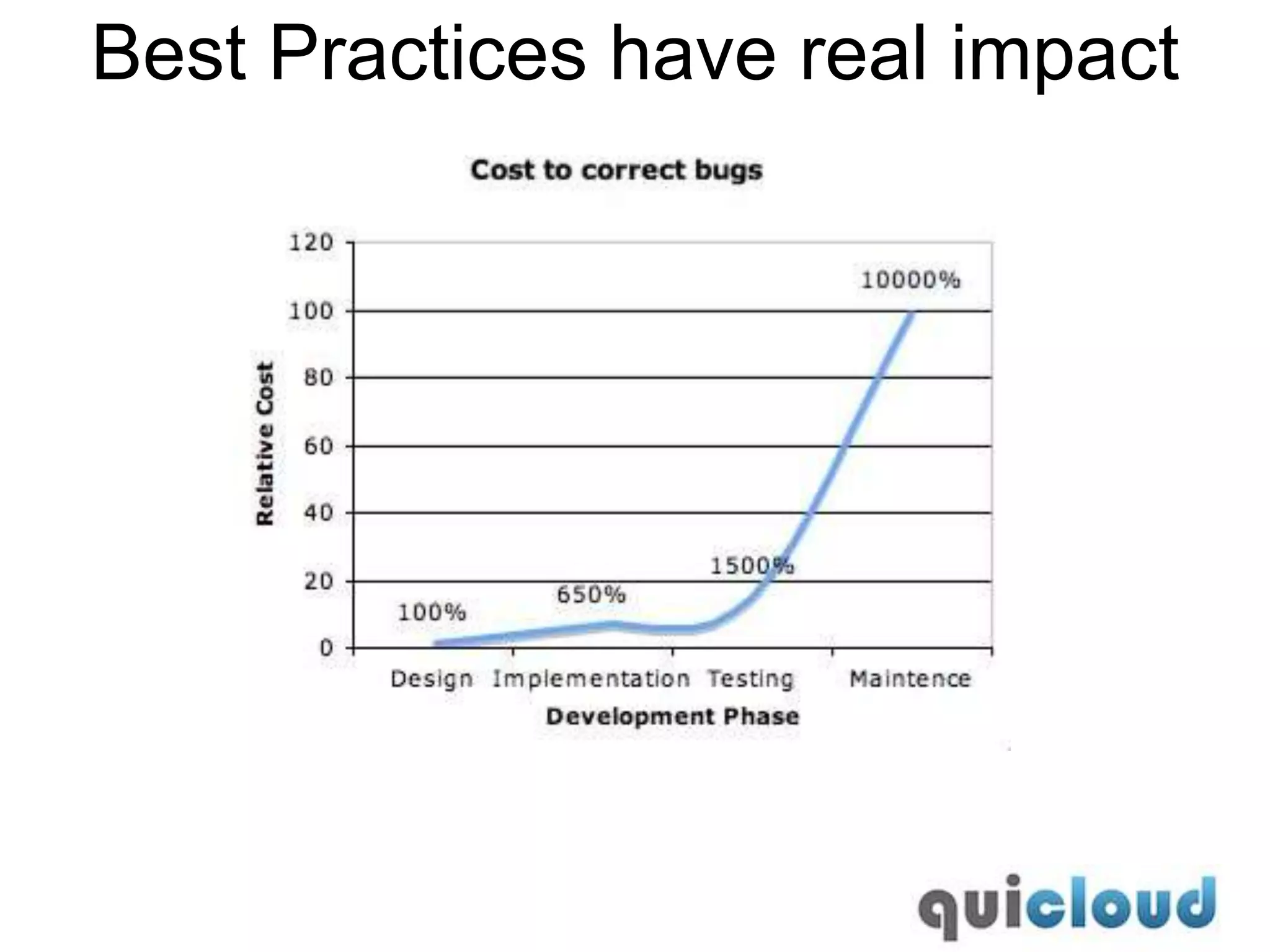 Best Practices have real impact

Cost to correct bugs

Relative Cost

120
100
80
60
40
20
0

10000%
1500%
650%
100%

Design Implementation Testing Maintence

Development Phase

quicloud